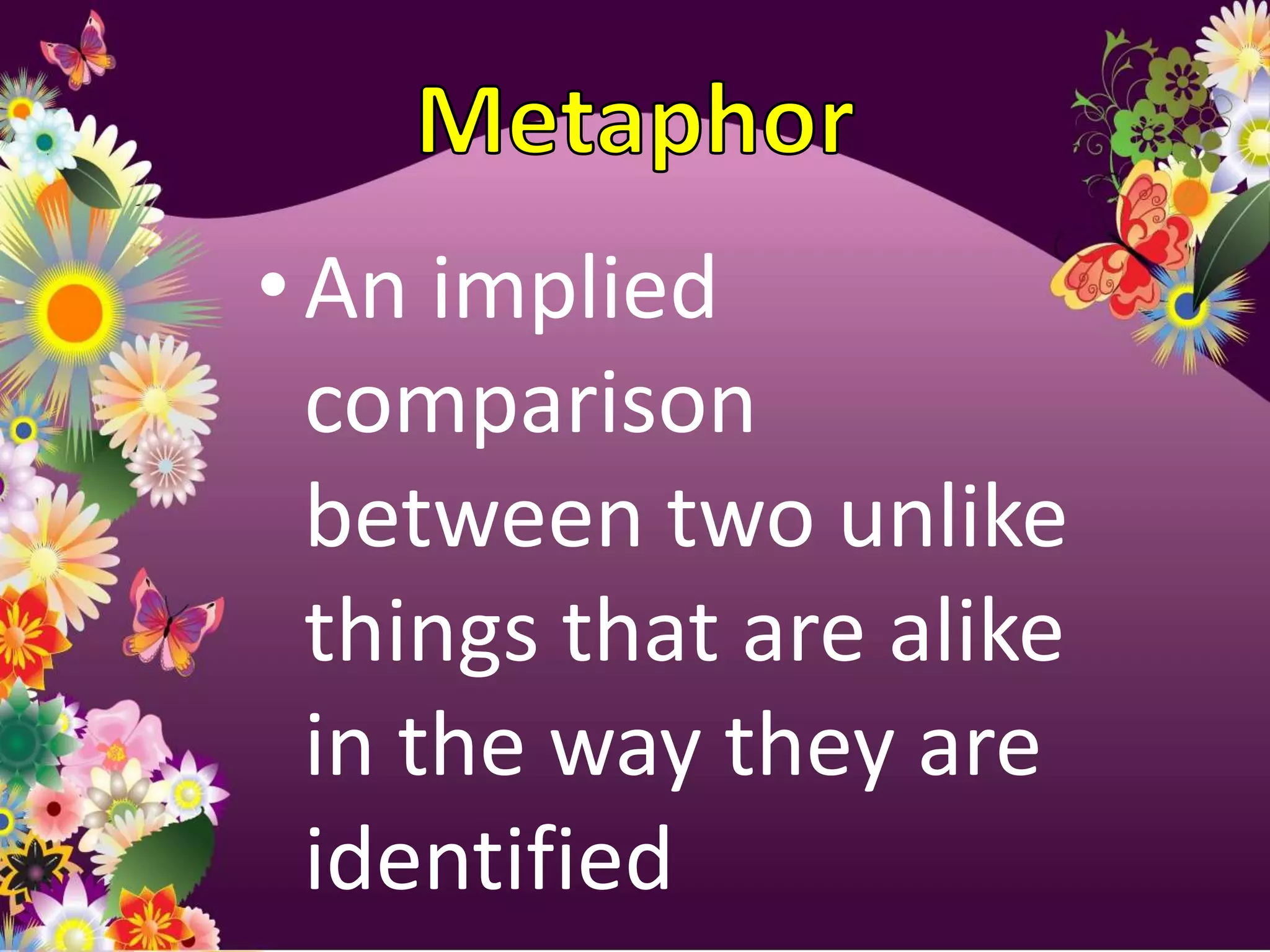 Metaphor

• An implied comparison between two unlike things that are alike in the way they are identified